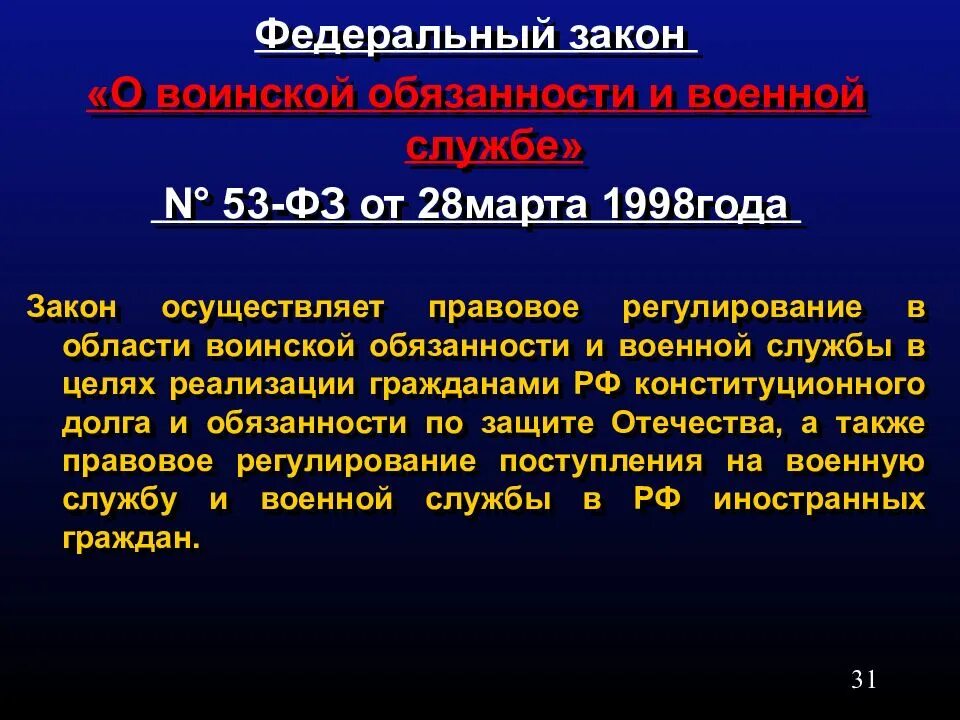 Федеральный закон
«О воинской обязанности и военной службе»
N° 53-ФЗ от 28марта 1998года

Закон осуществляет правовое регулирование в области воинской обязанности и военной службы в целях реализации гражданами РФ конституционного долга и обязанности по защите Отечества, а также правовое регулирование поступления на военную службу и военной службы в РФ иностранных граждан.

31